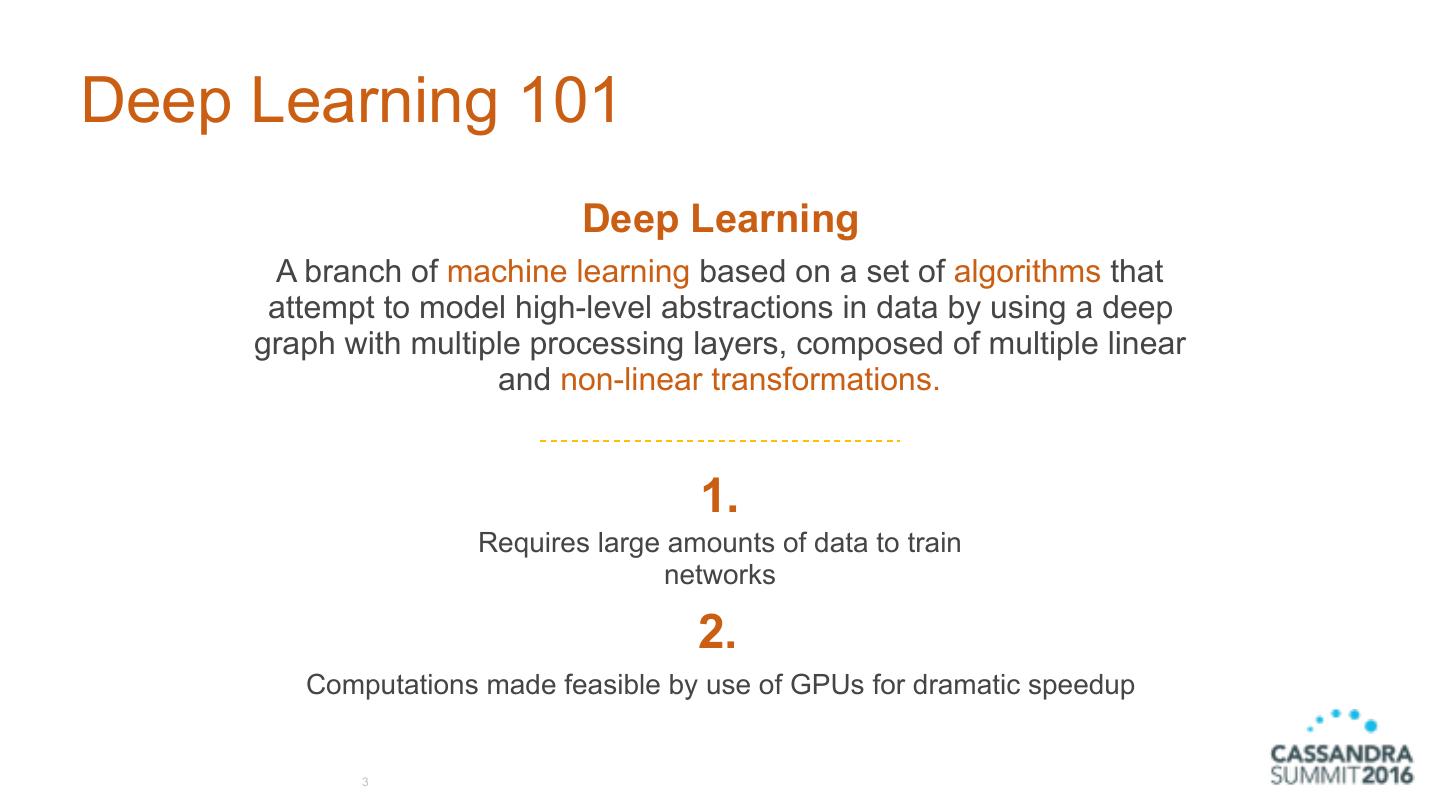 Deep Learning 101

Deep Learning

A branch of machine learning based on a set of algorithms that attempt to model high-level abstractions in data by using a deep graph with multiple processing layers, composed of multiple linear and non-linear transformations.

1.

Requires large amounts of data to train networks

2.

Computations made feasible by use of GPUs for dramatic speedup

3

CASSANDRA SUMMIT2016